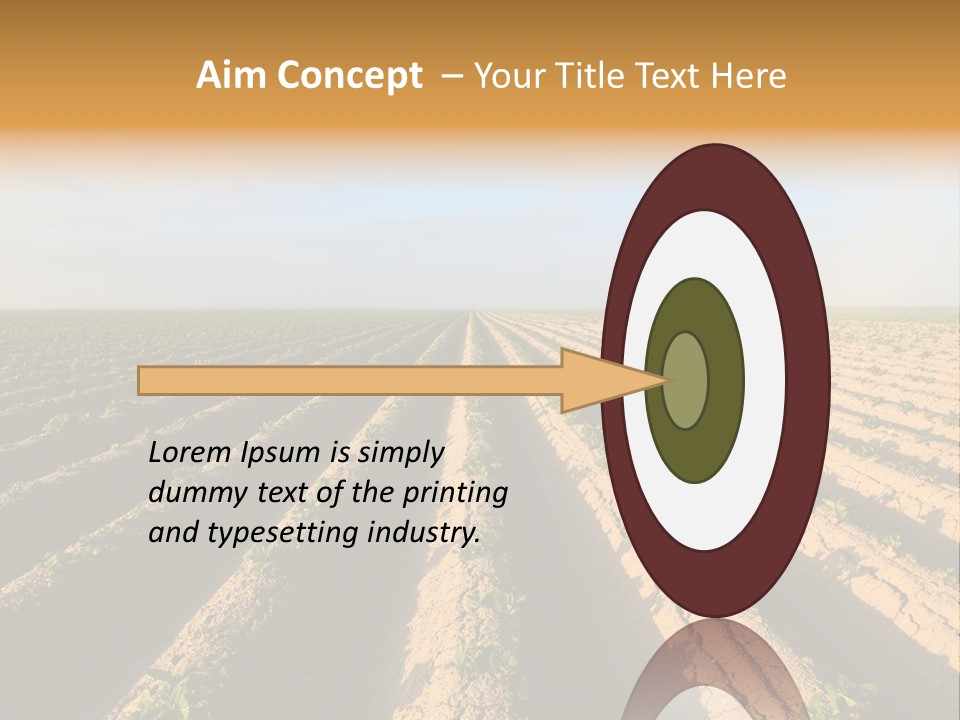 Aim Concept – Your Title Text Here

Lorem Ipsum is simply dummy text of the printing and typesetting industry.